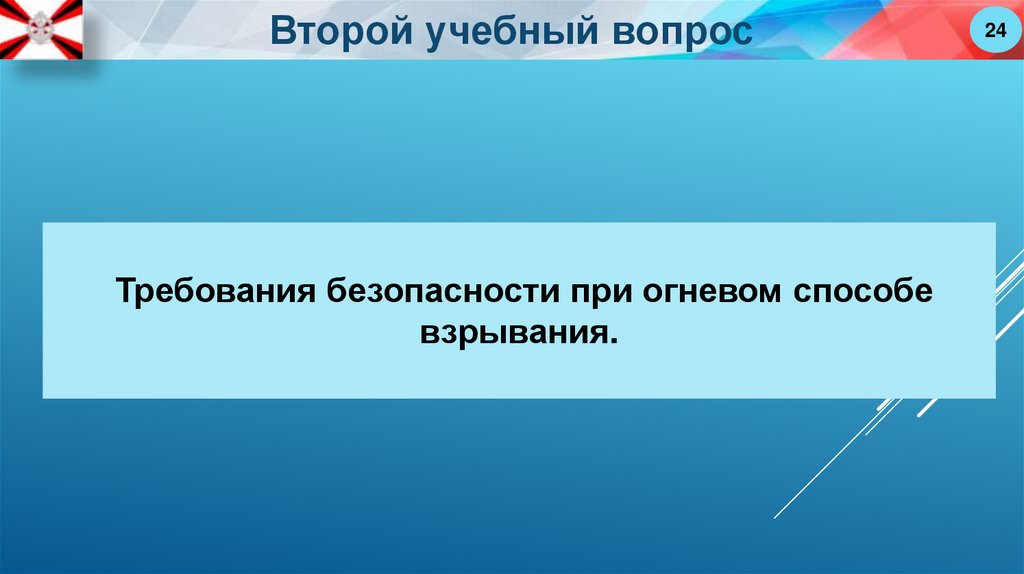 Второй учебный вопрос

24

Требования безопасности при огневом способе взрывания.